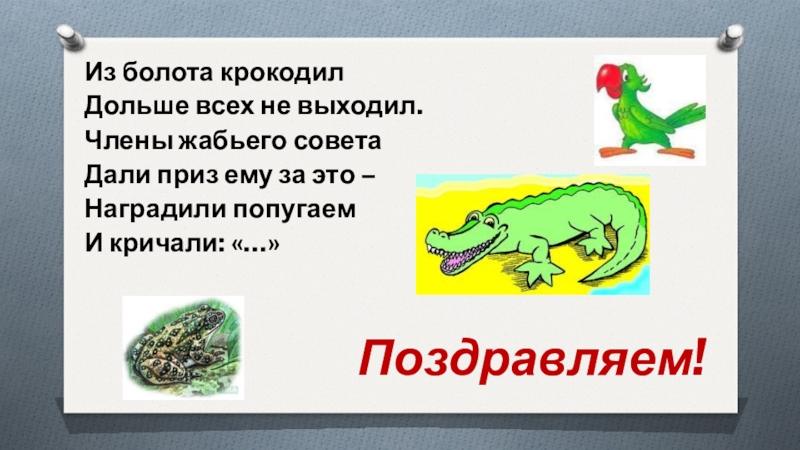 Из болота крокодил
Дольше всех не выходил.
Члены жабьего совета
Дали приз ему за это –
Наградили попугаем
И кричали: «...»

Поздравляем!